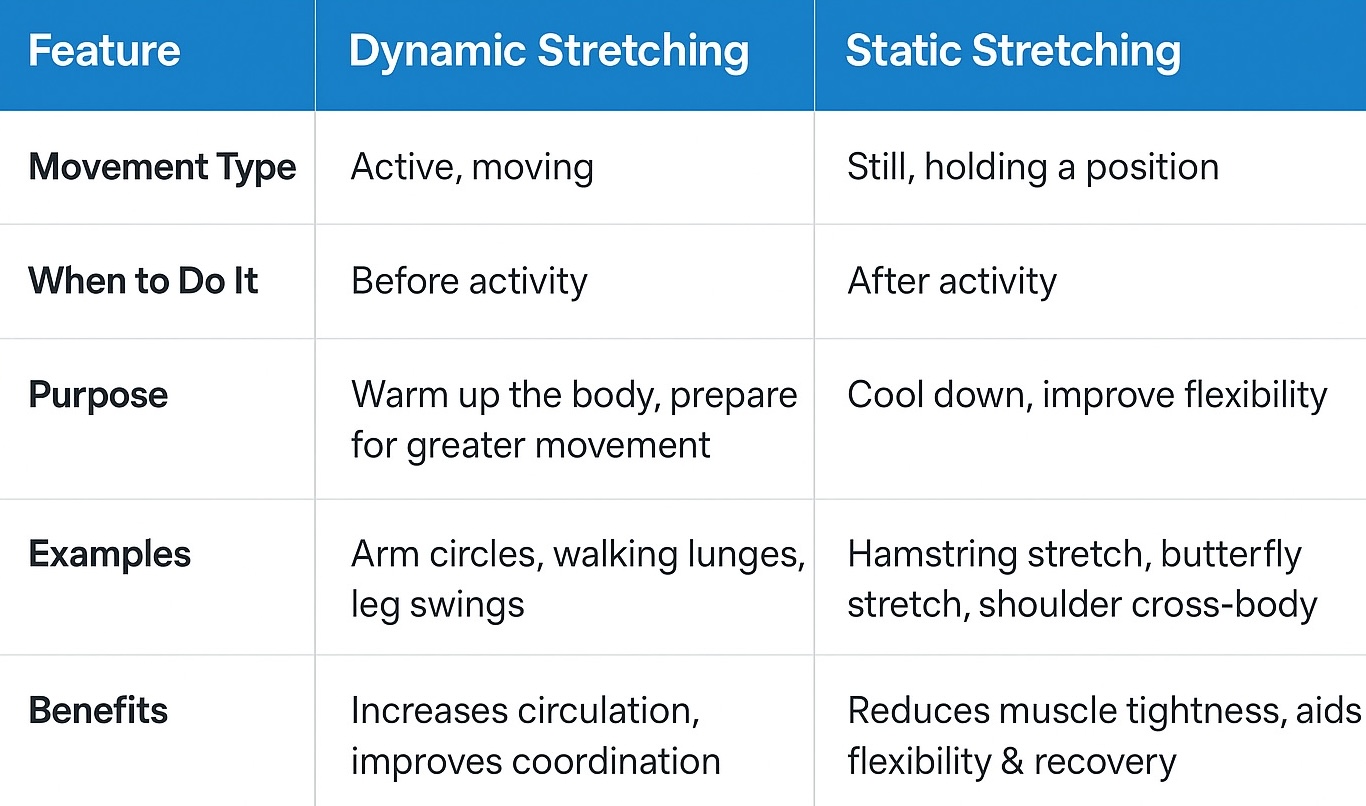 | Feature | Dynamic Stretching | Static Stretching |
|---|---|---|
| Movement Type | Active, moving | Still, holding a position |
| When to Do It | Before activity | After activity |
| Purpose | Warm up the body, prepare for greater movement | Cool down, improve flexibility |
| Examples | Arm circles, walking lunges, leg swings | Hamstring stretch, butterfly stretch, shoulder cross-body |
| Benefits | Increases circulation, improves coordination | Reduces muscle tightness, aids flexibility & recovery |